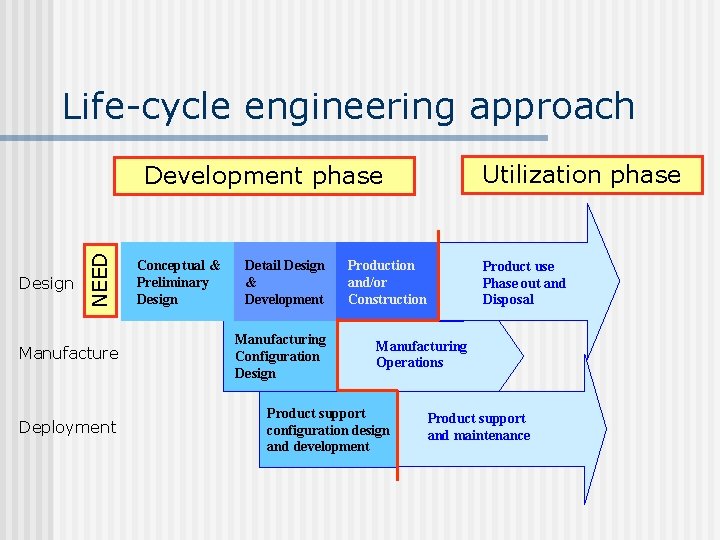 Life-cycle engineering approach

Development phase

Utilization phase

Design

NEED

Conceptual & Preliminary Design

Detail Design & Development

Production and/or Construction

Product use Phase out and Disposal

Manufacture

Manufacturing Configuration Design

Manufacturing Operations

Deployment

Product support configuration design and development

Product support and maintenance